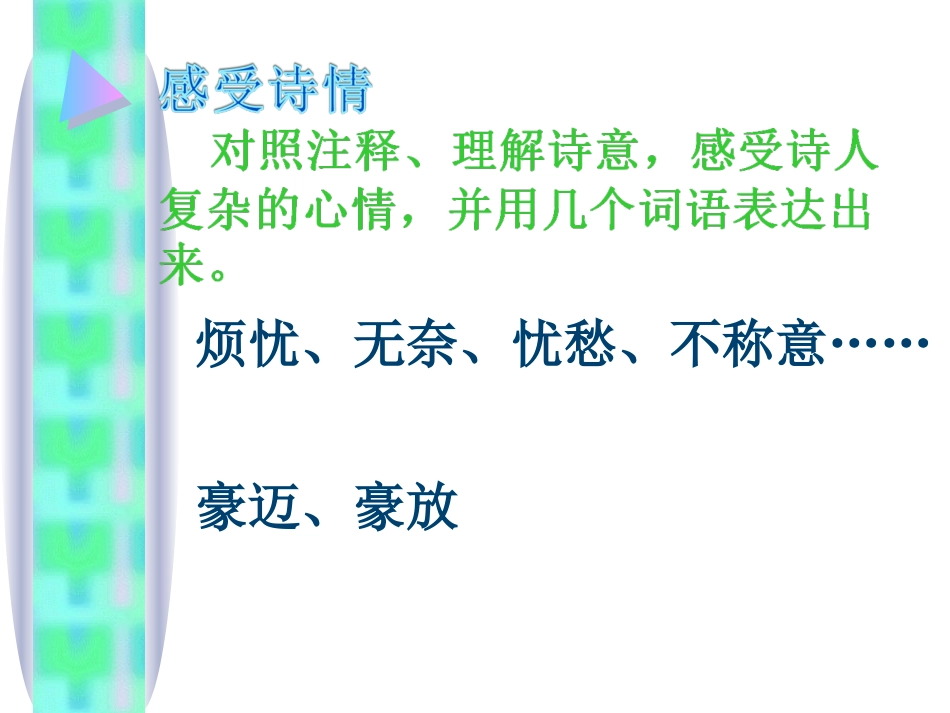 感受诗情

对照注释、理解诗意，感受诗人复杂的心情，并用几个词语表达出来。

烦忧、无奈、忧愁、不称意……

豪迈、豪放